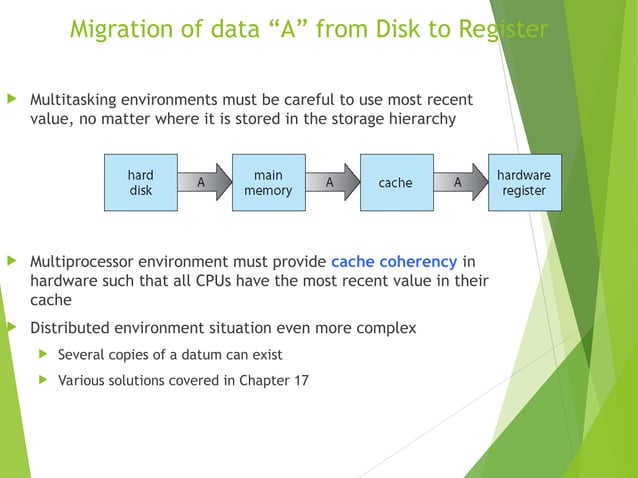 Migration of data “A” from Disk to Register

Multitasking environments must be careful to use most recent value, no matter where it is stored in the storage hierarchy

hard disk
A
main memory
A
cache
A
hardware register

Multiprocessor environment must provide cache coherency in hardware such that all CPUs have the most recent value in their cache

Distributed environment situation even more complex

Several copies of a datum can exist

Various solutions covered in Chapter 17